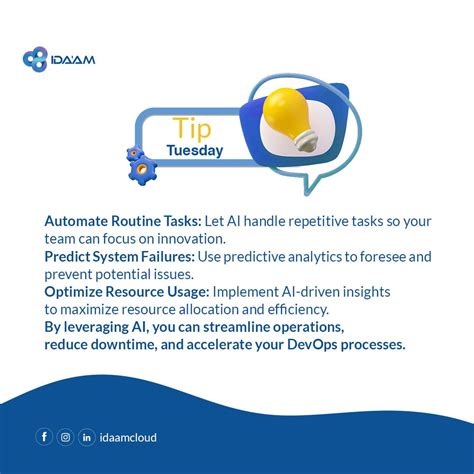 IDA'AM

Tip
Tuesday

Automate Routine Tasks: Let AI handle repetitive tasks so your team can focus on innovation.
Predict System Failures: Use predictive analytics to foresee and prevent potential issues.
Optimize Resource Usage: Implement AI-driven insights to maximize resource allocation and efficiency.
By leveraging AI, you can streamline operations, reduce downtime, and accelerate your DevOps processes.

f in idaamcloud